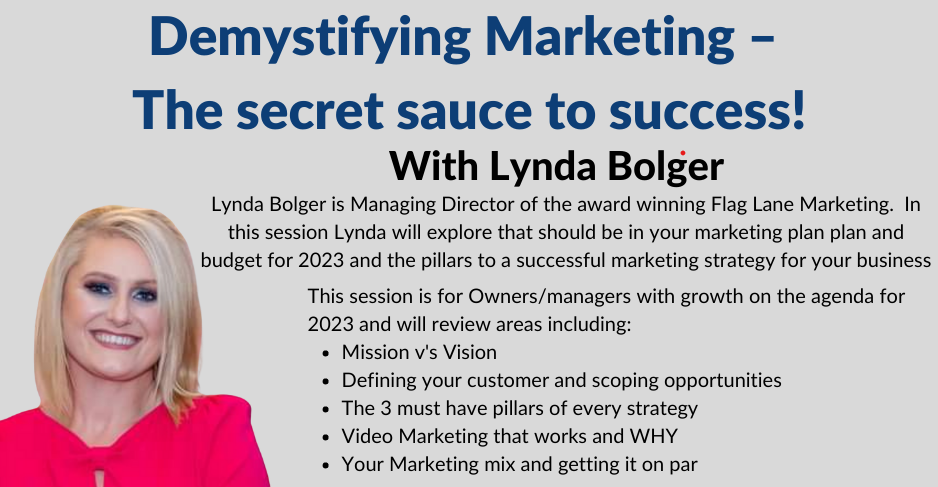 Demystifying Marketing –
The secret sauce to success!

With Lynda Bolger

Lynda Bolger is Managing Director of the award winning Flag Lane Marketing. In this session Lynda will explore that should be in your marketing plan plan and budget for 2023 and the pillars to a successful marketing strategy for your business

This session is for Owners/managers with growth on the agenda for 2023 and will review areas including:

- Mission v's Vision
- Defining your customer and scoping opportunities
- The 3 must have pillars of every strategy
- Video Marketing that works and WHY
- Your Marketing mix and getting it on par